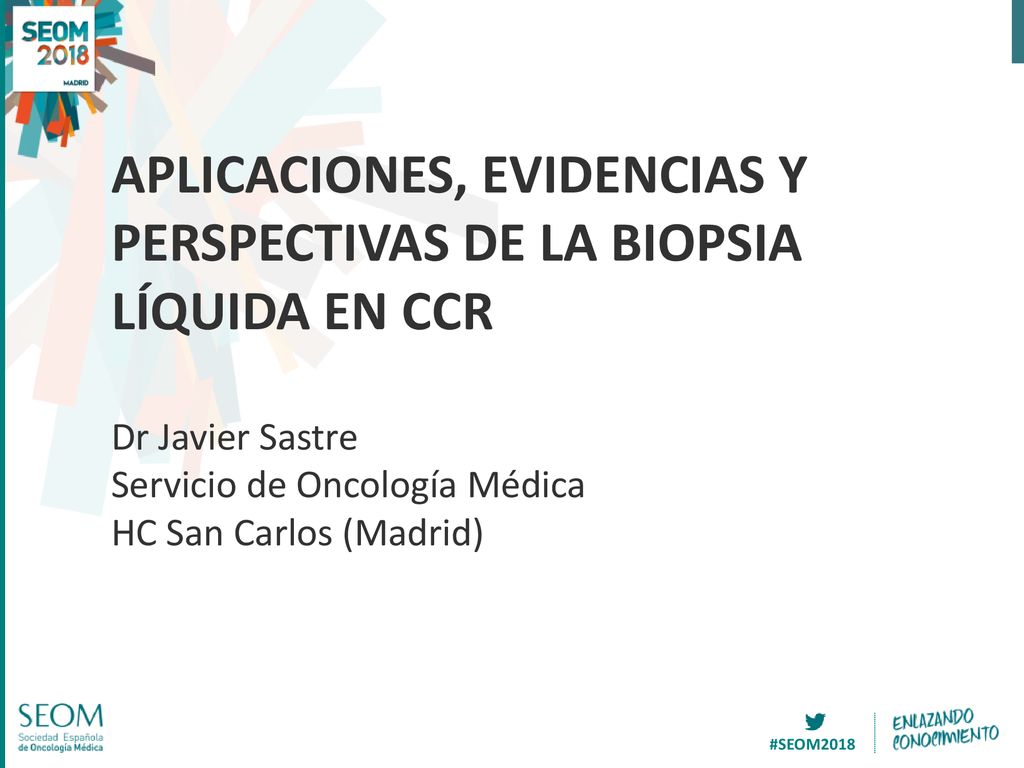 SEOM 2018 MADRID

APLICACIONES, EVIDENCIAS Y PERSPECTIVAS DE LA BIOPSIA LÍQUIDA EN CCR

Dr Javier Sastre
Servicio de Oncología Médica
HC San Carlos (Madrid)

SEOM
Sociedad Española de Oncología Médica

#SEOM2018

ENLAZANDO CONOCIMIENTO